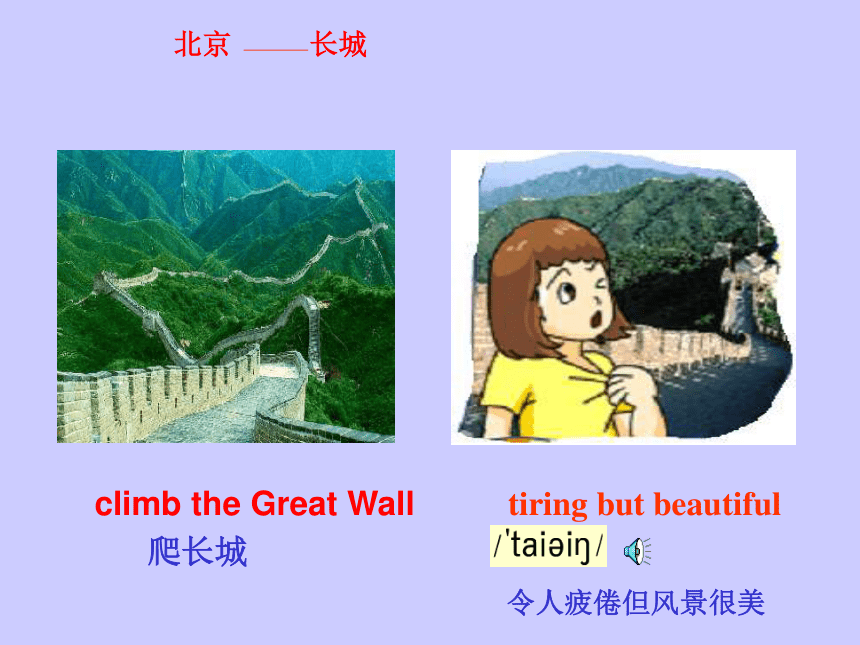 北京 ——长城

climb the Great Wall
爬长城

tiring but beautiful
/ˈtaiəiŋ/
令人疲倦但风景很美